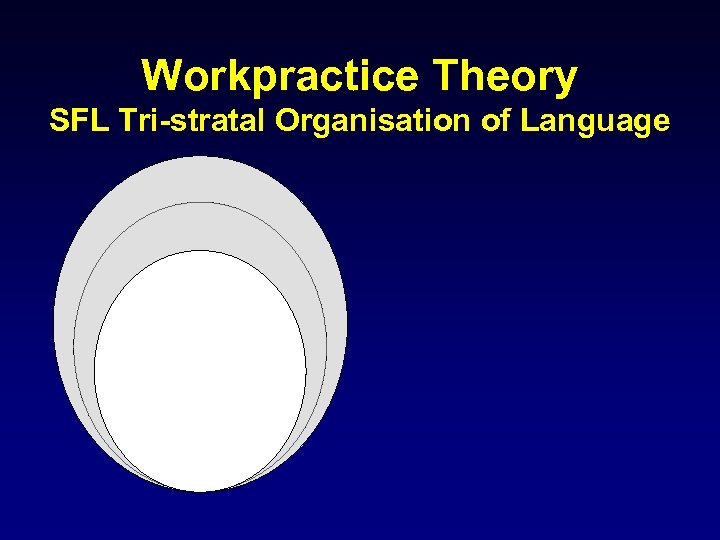 Workpractice Theory
SFL Tri-stratal Organisation of Language